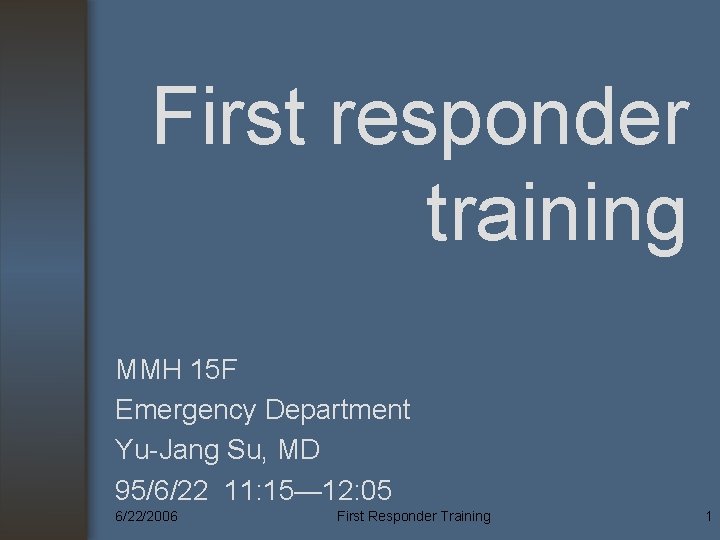 First responder training

MMH 15F
Emergency Department
Yu-Jang Su, MD
95/6/22 11:15—12:05

6/22/2006 First Responder Training 1